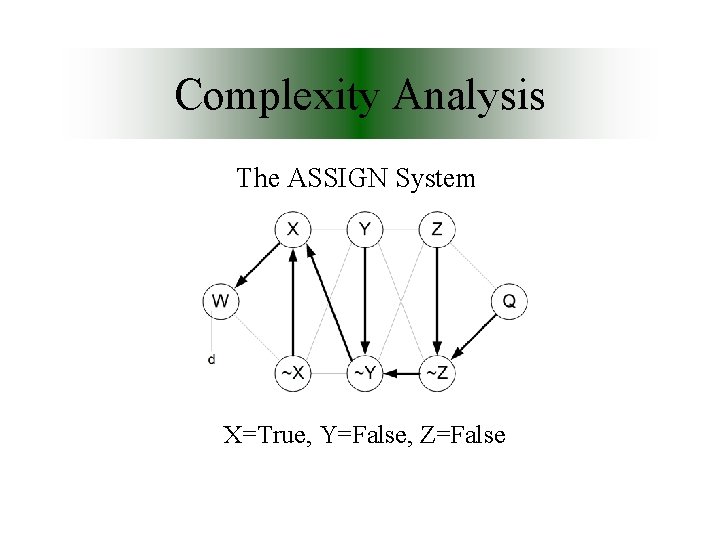 Complexity Analysis

The ASSIGN System

X

Y

Z

W

Q

d

~X

~Y

~Z

X=True, Y=False, Z=False